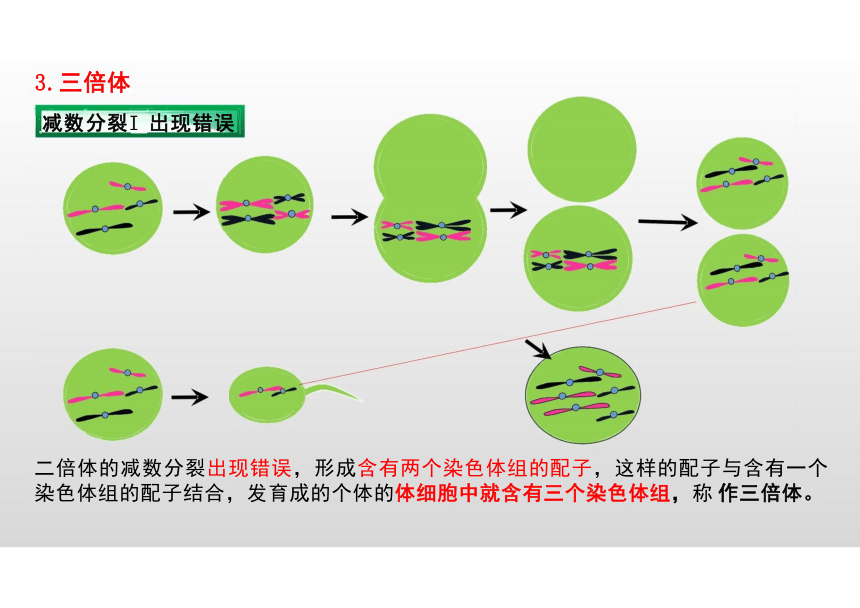 3. 三倍体

减数分裂I 出现错误

二倍体的减数分裂出现错误，形成含有两个染色体组的配子，这样的配子与含有一个染色体组的配子结合，发育成的个体的体细胞中就含有三个染色体组，称 作三倍体。